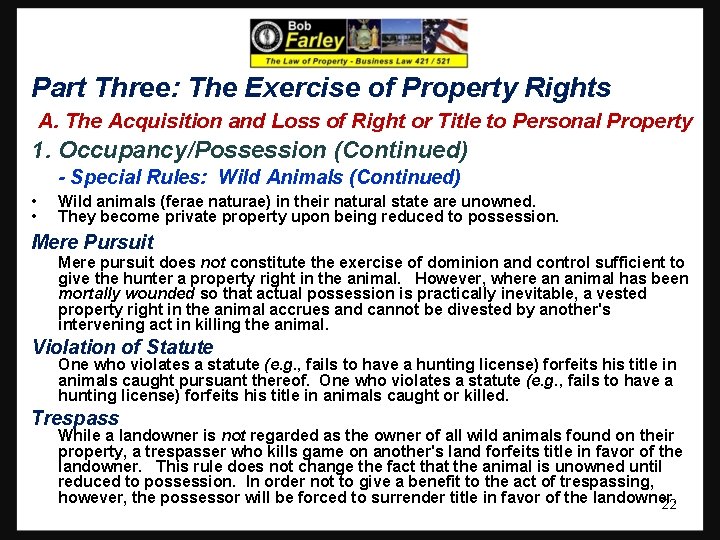 Bob
Farley
The Law of Property - Business Law 421 / 521

Part Three: The Exercise of Property Rights

A. The Acquisition and Loss of Right or Title to Personal Property

1. Occupancy/Possession (Continued)

- Special Rules: Wild Animals (Continued)

• Wild animals (ferae naturae) in their natural state are unowned.
• They become private property upon being reduced to possession.

Mere Pursuit

Mere pursuit does not constitute the exercise of dominion and control sufficient to give the hunter a property right in the animal. However, where an animal has been mortally wounded so that actual possession is practically inevitable, a vested property right in the animal accrues and cannot be divested by another's intervening act in killing the animal.

Violation of Statute

One who violates a statute (e.g., fails to have a hunting license) forfeits his title in animals caught pursuant thereof. One who violates a statute (e.g., fails to have a hunting license) forfeits his title in animals caught or killed.

Trespass

While a landowner is not regarded as the owner of all wild animals found on their property, a trespasser who kills game on another's land forfeits title in favor of the landowner. This rule does not change the fact that the animal is unowned until reduced to possession. In order not to give a benefit to the act of trespassing, however, the possessor will be forced to surrender title in favor of the landowner.

22